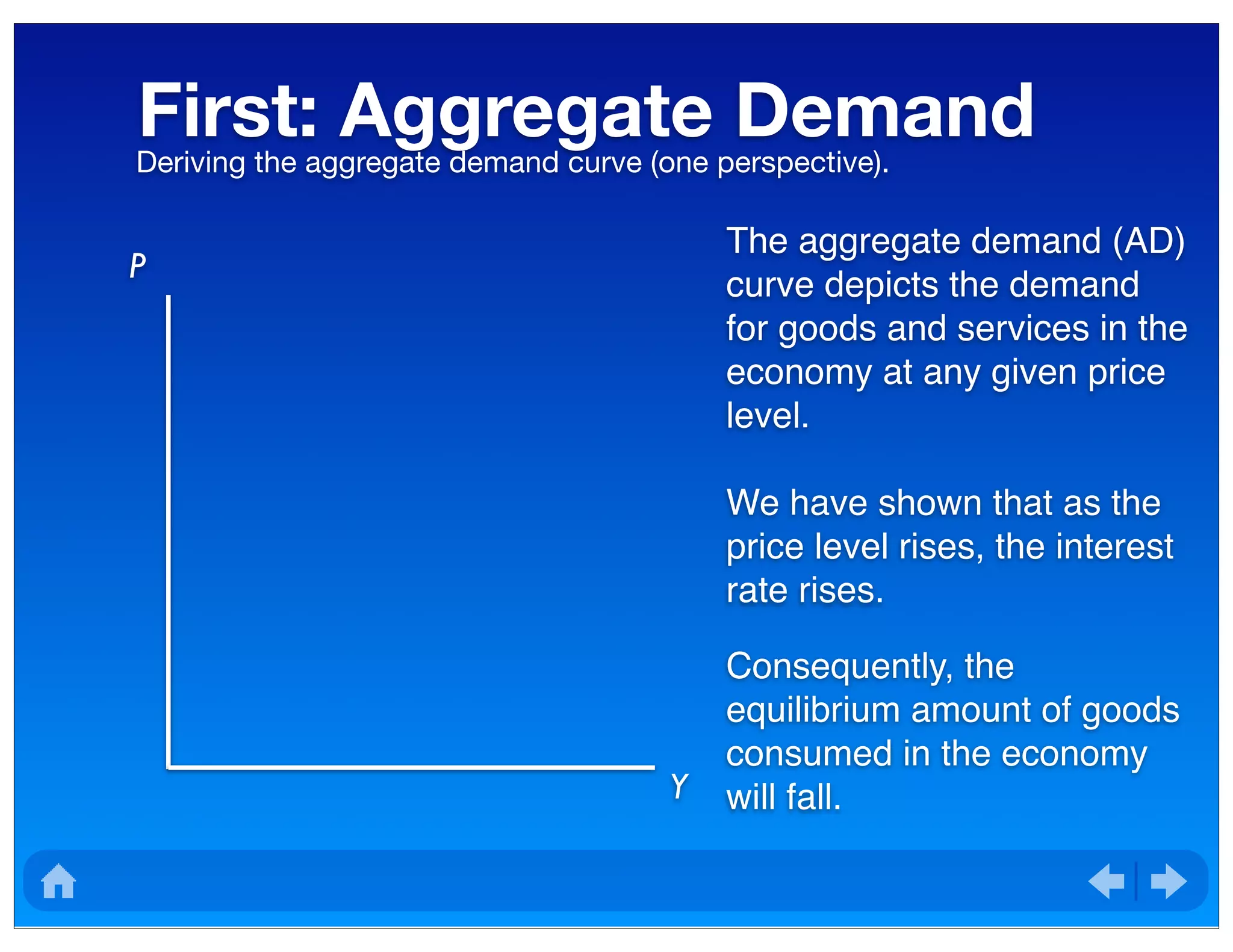 First: Aggregate Demand

Deriving the aggregate demand curve (one perspective).

P

Y

The aggregate demand (AD) curve depicts the demand for goods and services in the economy at any given price level.

We have shown that as the price level rises, the interest rate rises.

Consequently, the equilibrium amount of goods consumed in the economy will fall.